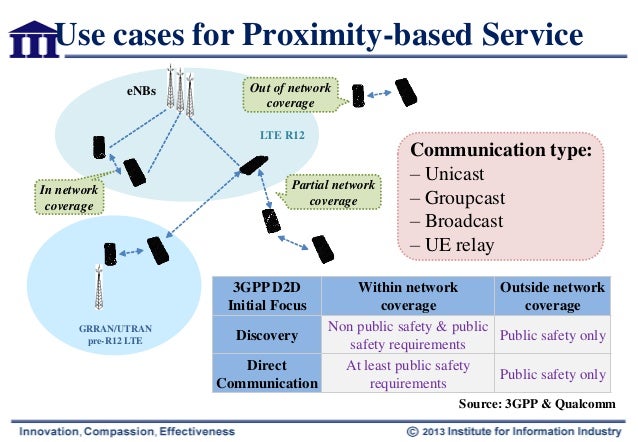 Use cases for Proximity-based Service

eNBs

Out of network coverage

LTE R12

In network coverage

Partial network coverage

GRRAN/UTRAN pre-R12 LTE

Communication type:
– Unicast
– Groupcast
– Broadcast
– UE relay

| 3GPP D2D Initial Focus | Within network coverage | Outside network coverage |
|---|---|---|
| Discovery | Non public safety & public safety requirements | Public safety only |
| Direct Communication | At least public safety requirements | Public safety only |

Source: 3GPP & Qualcomm

Innovation, Compassion, Effectiveness

© 2013 Institute for Information Industry